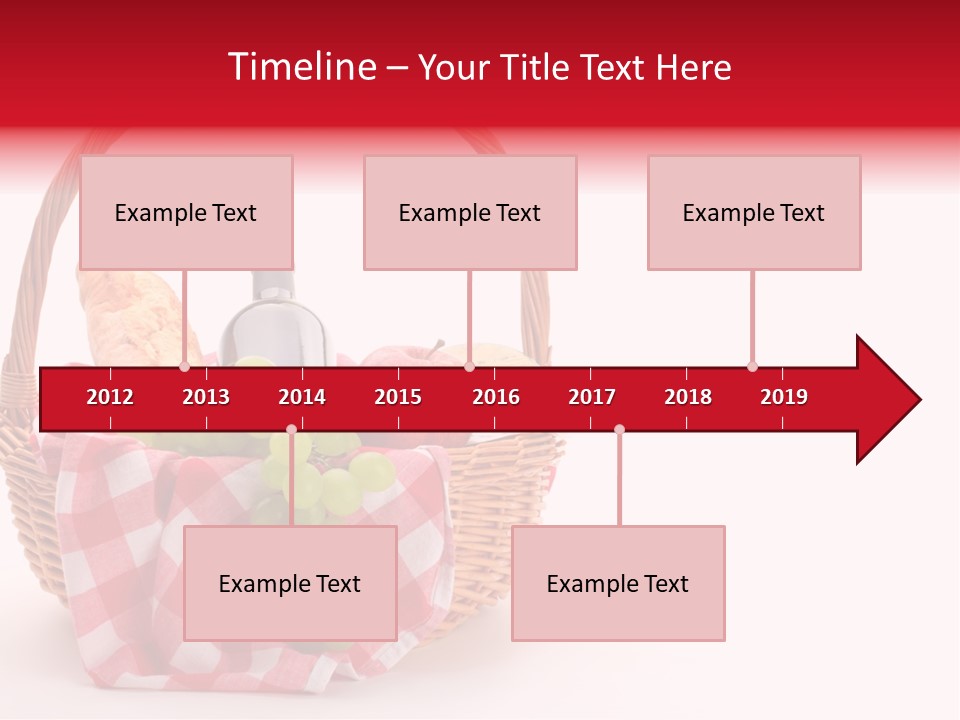 Timeline – Your Title Text Here

Example Text

Example Text

Example Text

2012 2013 2014 2015 2016 2017 2018 2019

Example Text

Example Text